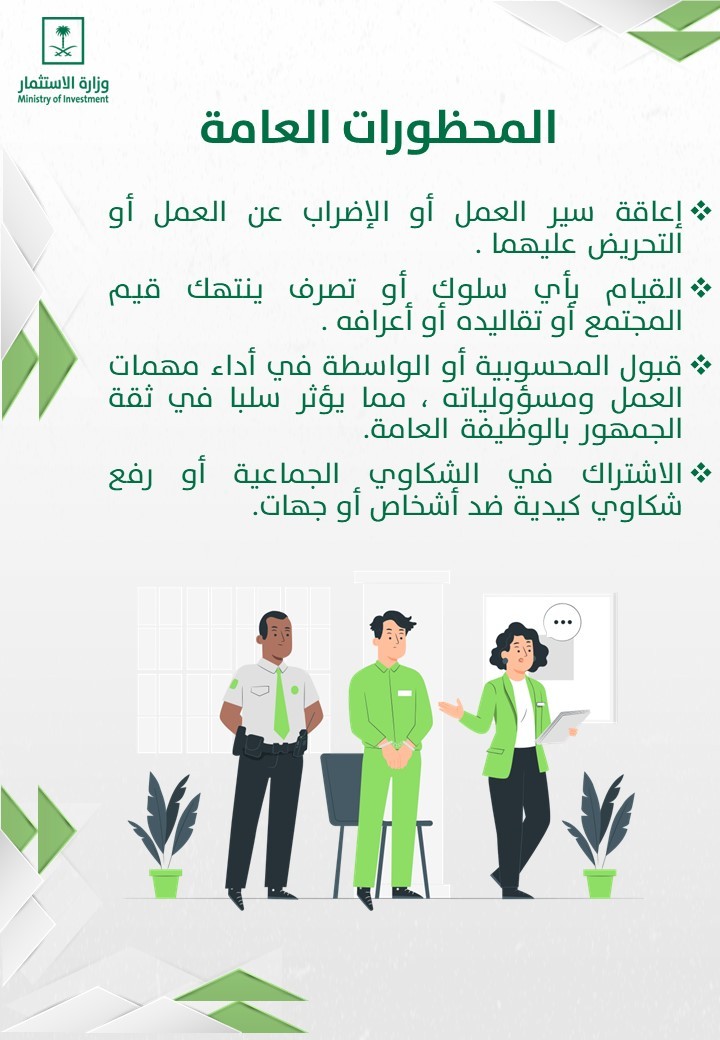 وزارة الاستثمار
Ministry of Investment

المحظورات العامة

❖ إعاقة سير العمل أو الإضراب عن العمل أو التحريض عليهما .

❖ القيام بأي سلوك أو تصرف ينتهك قيم المجتمع أو تقاليده أو أعرافه .

❖ قبول المحسوبية أو الواسطة في أداء مهمات العمل ومسؤولياته ، مما يؤثر سلبا في ثقة الجمهور بالوظيفة العامة.

❖ الاشتراك في الشكاوي الجماعية أو رفع شكاوي كيدية ضد أشخاص أو جهات.